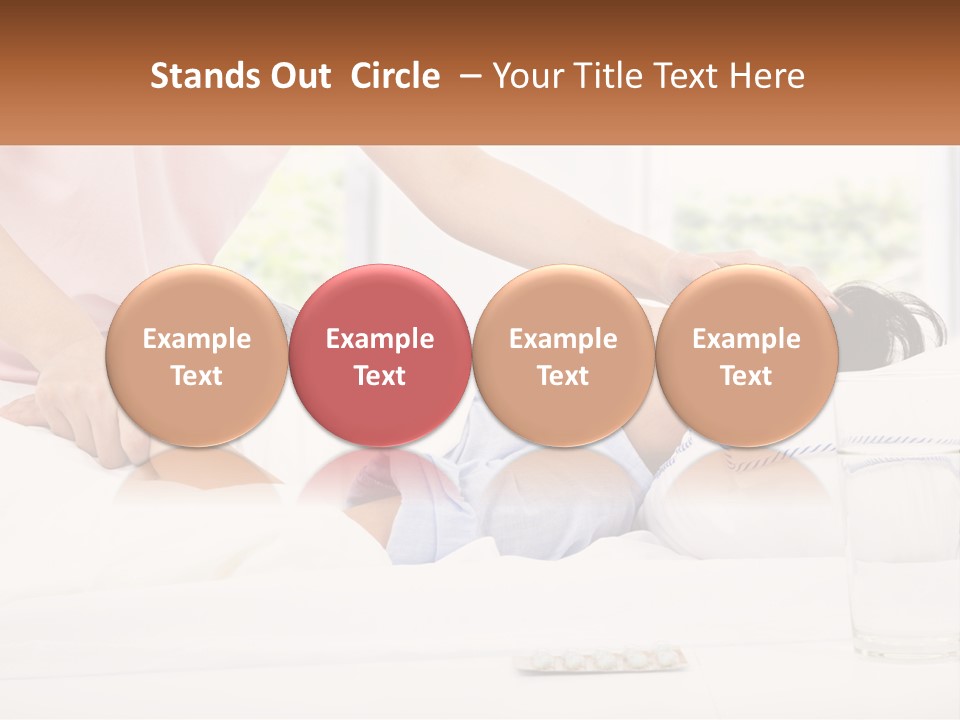 Stands Out Circle – Your Title Text Here

Example Text

Example Text

Example Text

Example Text